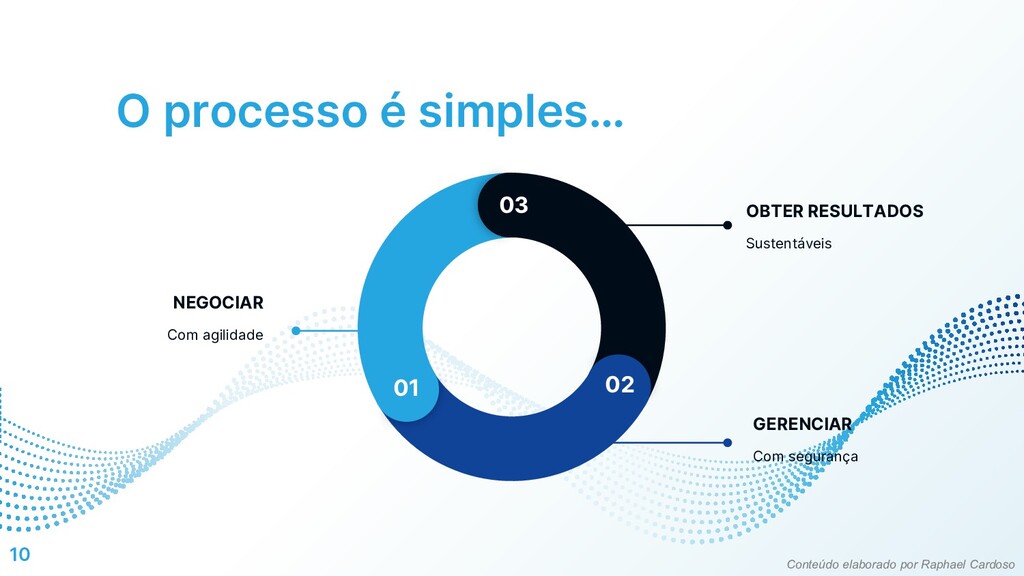 O processo é simples...

03

OBTER RESULTADOS

Sustentáveis

NEGOCIAR

Com agilidade

01

02

GERENCIAR

Com segurança

10

Conteúdo elaborado por Raphael Cardoso